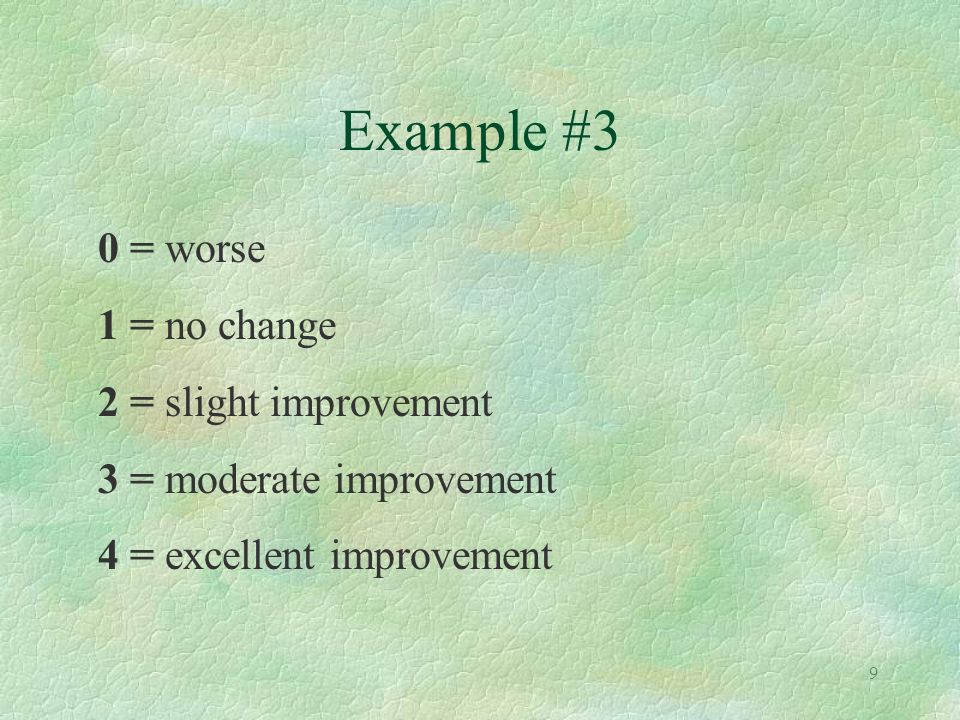 Example #3

0 = worse

1 = no change

2 = slight improvement

3 = moderate improvement

4 = excellent improvement

9